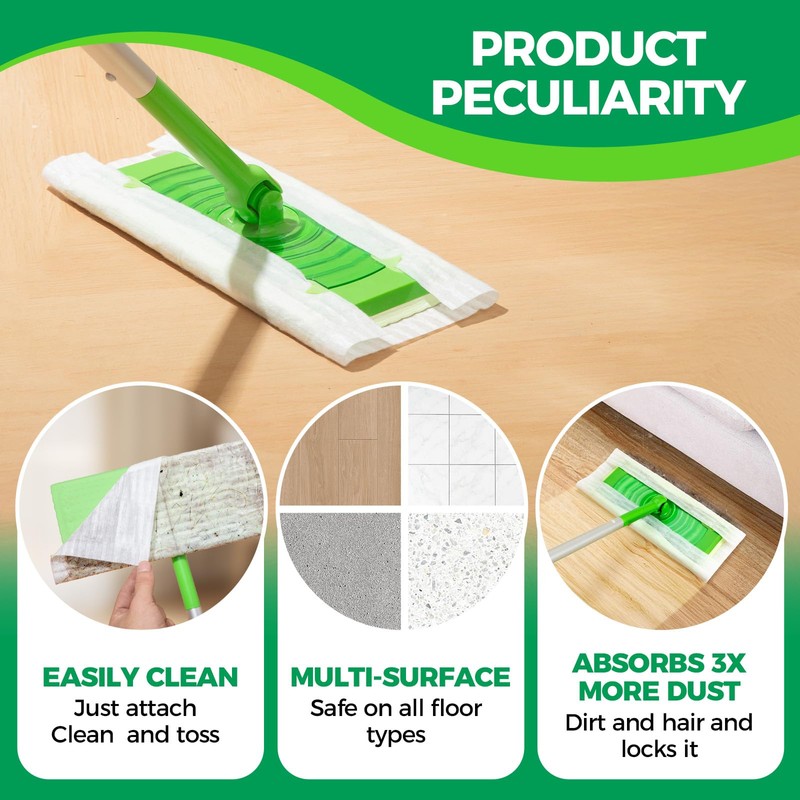 PRODUCT PECULIARITY

EASILY CLEAN
Just attach
Clean  and toss

MULTI-SURFACE
Safe on all floor types

ABSORBS 3X MORE DUST
Dirt and hair and locks it